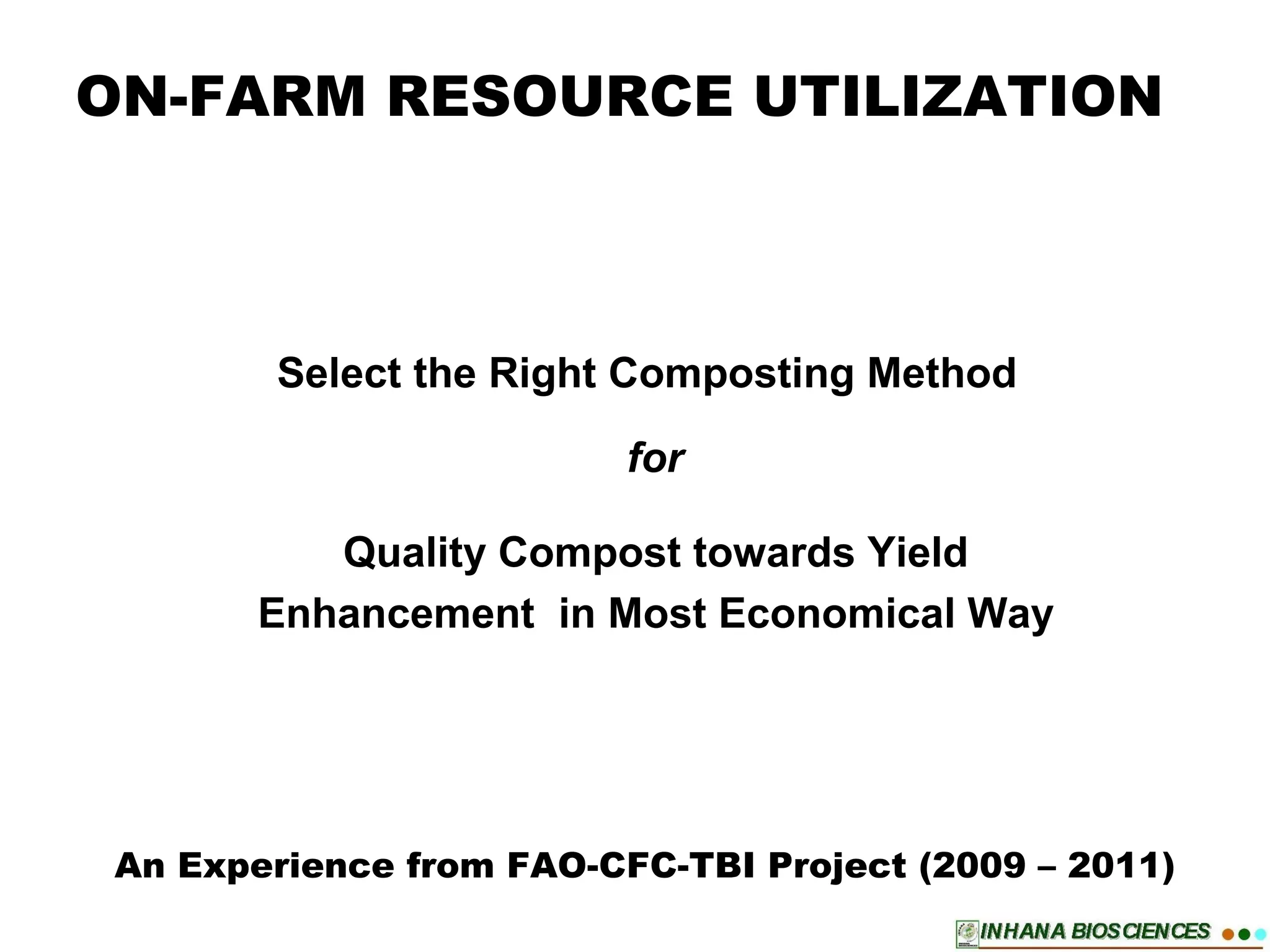 ON-FARM RESOURCE UTILIZATION

Select the Right Composting Method

for

Quality Compost towards Yield Enhancement in Most Economical Way

An Experience from FAO-CFC-TBI Project (2009 – 2011)

INHANA BIOSCIENCES